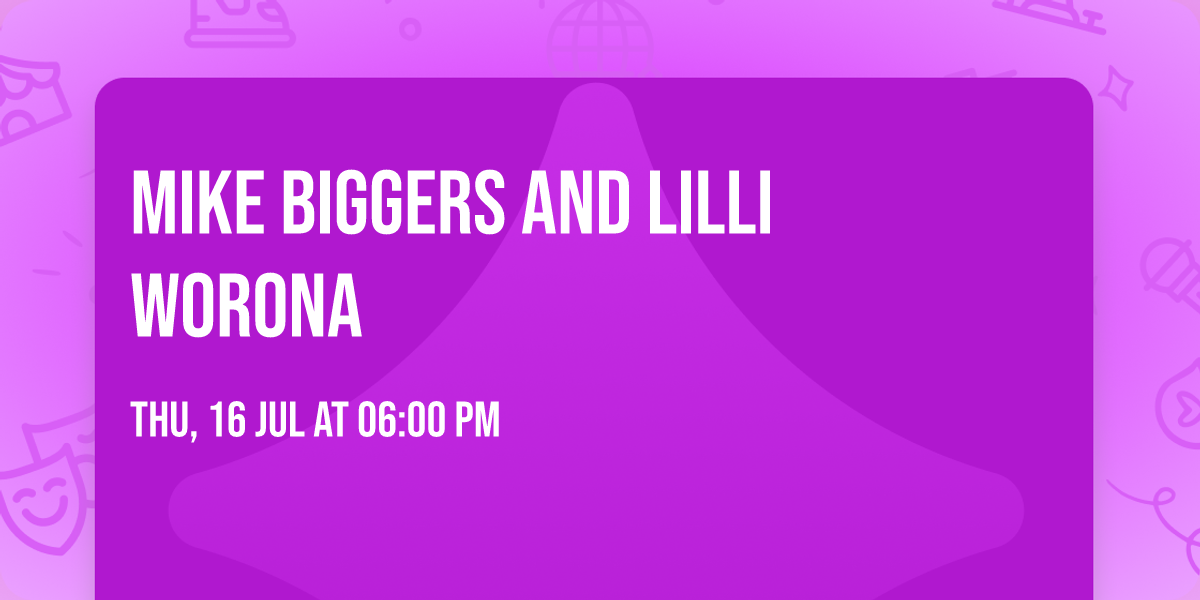 MIKE BIGGERS AND LILLI WORONA

THU, 16 JUL AT 06:00 PM